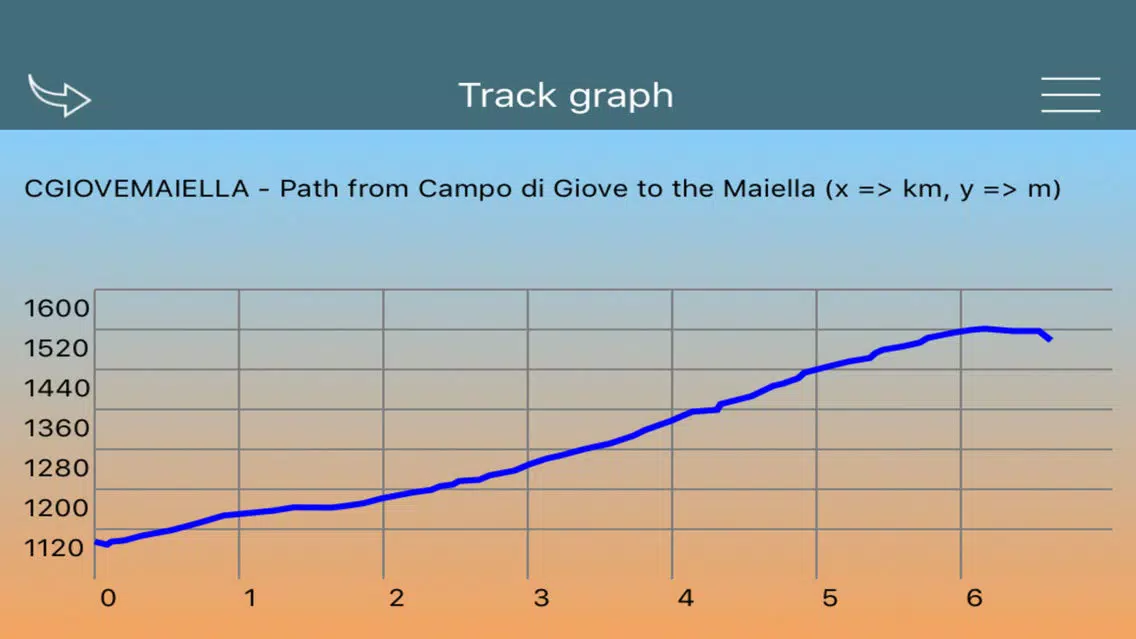 Track graph

CGIOVEMAIELLA - Path from Campo di Giove to the Maiella (x => km, y => m)

1600
1520
1440
1360
1280
1200
1120

0 1 2 3 4 5 6